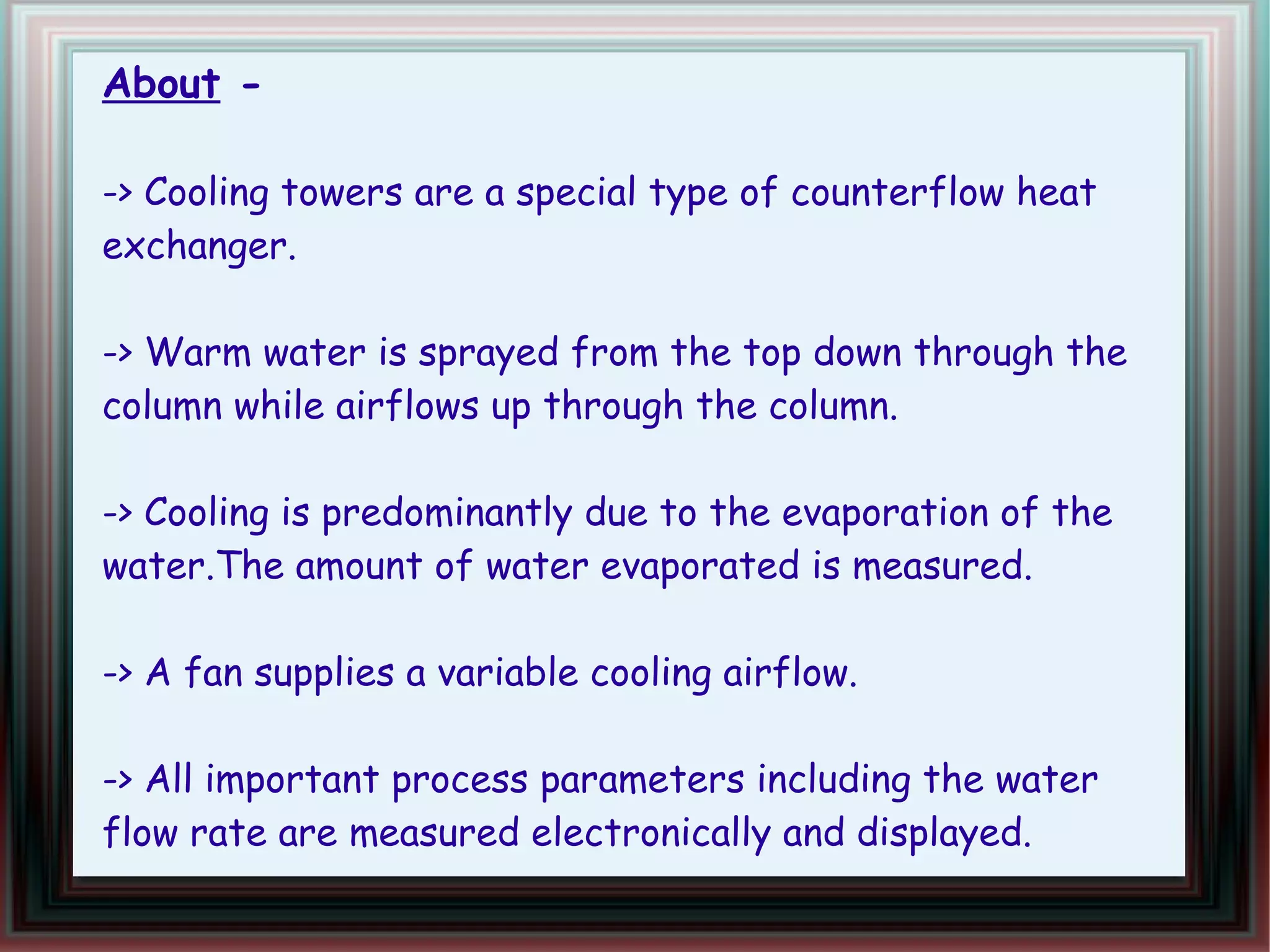 About -

-> Cooling towers are a special type of counterflow heat exchanger.

-> Warm water is sprayed from the top down through the column while airflows up through the column.

-> Cooling is predominantly due to the evaporation of the water.The amount of water evaporated is measured.

-> A fan supplies a variable cooling airflow.

-> All important process parameters including the water flow rate are measured electronically and displayed.